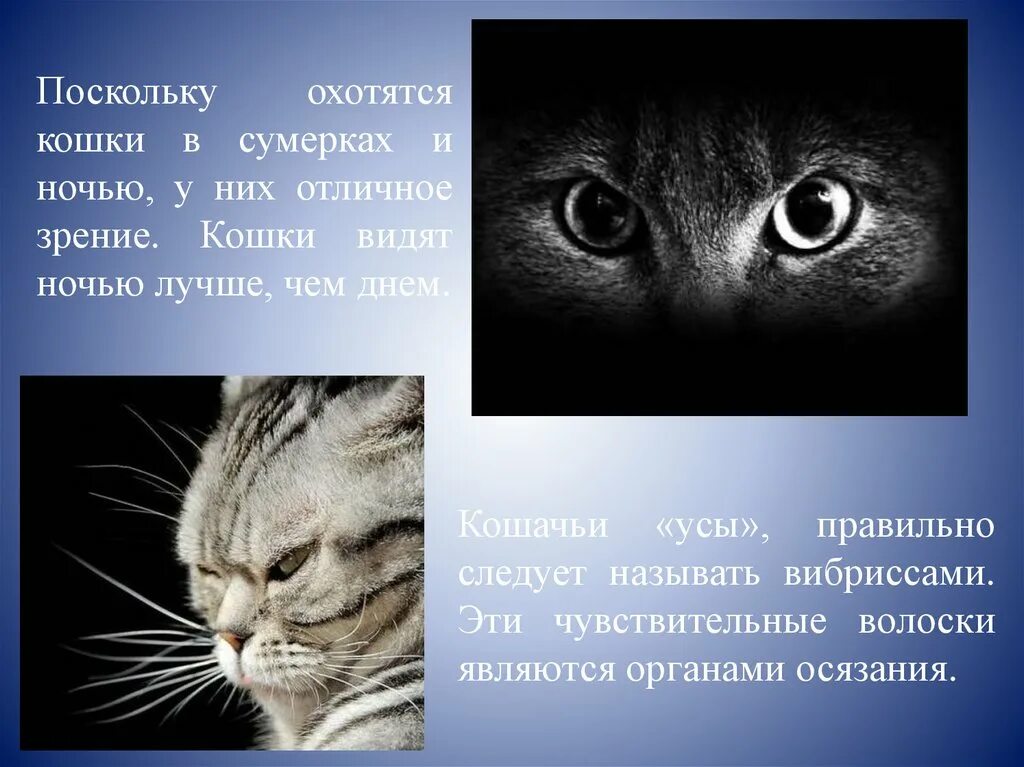 Поскольку охотятся кошки в сумерках и ночью, у них отличное зрение. Кошки видят ночью лучше, чем днем.

Кошачьи «усы», правильно следует называть вибриссами. Эти чувствительные волоски являются органами осязания.